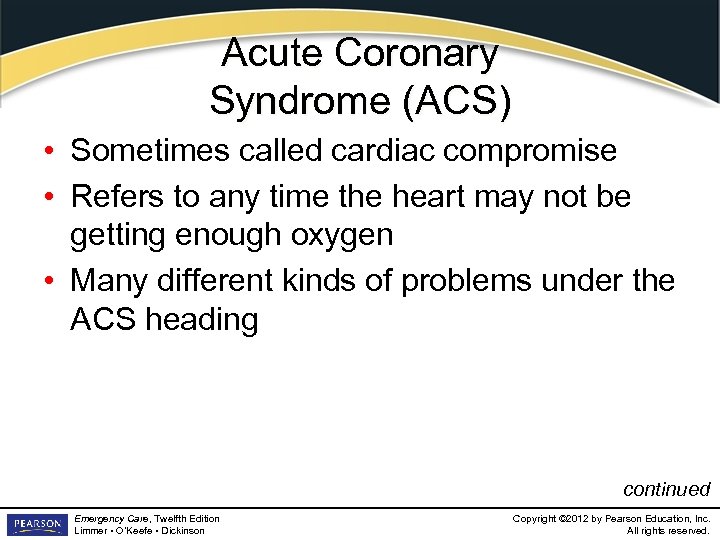 Acute Coronary Syndrome (ACS)

• Sometimes called cardiac compromise
• Refers to any time the heart may not be getting enough oxygen
• Many different kinds of problems under the ACS heading

continued

PEARSON

Emergency Care, Twelfth Edition
Limmer • O'Keefe • Dickinson

Copyright ©2012 by Pearson Education, Inc.
All rights reserved.